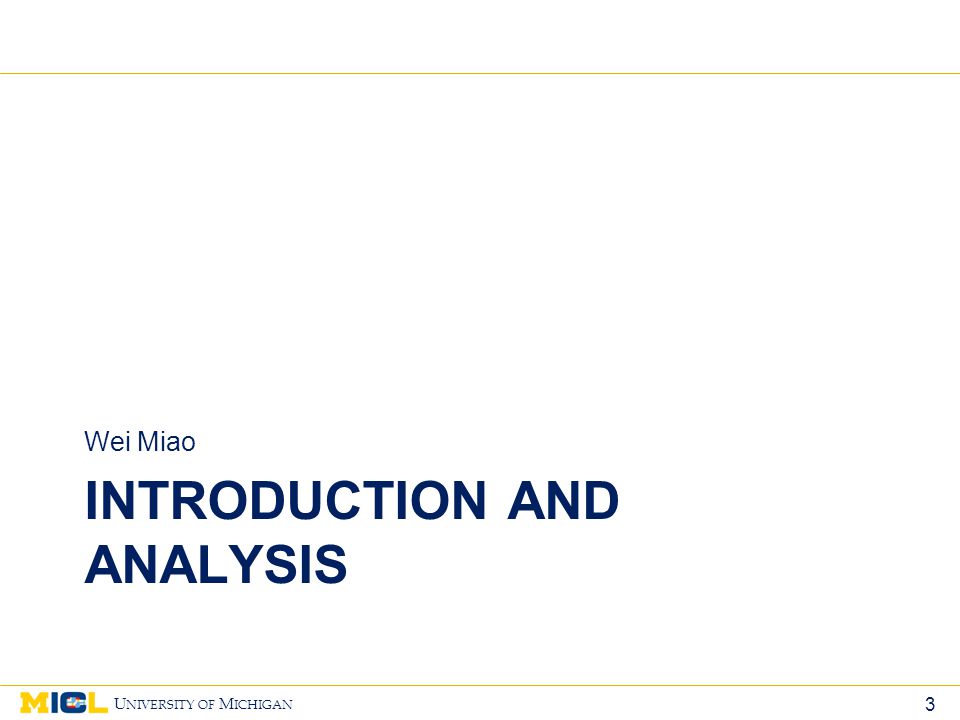 Wei Miao

INTRODUCTION AND ANALYSIS

MICL UNIVERSITY OF MICHIGAN

3